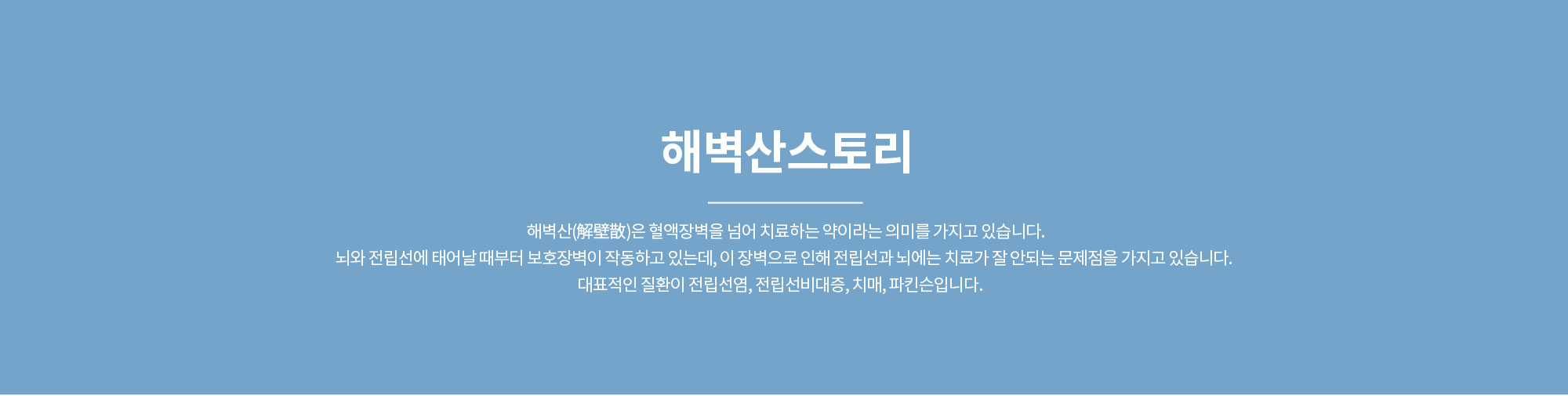 해벽산스토리

해벽산(解壁散)은 혈액장벽을 넘어 치료하는 약이라는 의미를 가지고 있습니다.
뇌와 전립선에 태어날 때부터 보호장벽이 작동하고 있는데, 이 장벽으로 인해 전립선과 뇌에는 치료가 잘 안되는 문제점을 가지고 있습니다.
대표적인 질환이 전립선염, 전립선비대증, 치매, 파킨슨입니다.